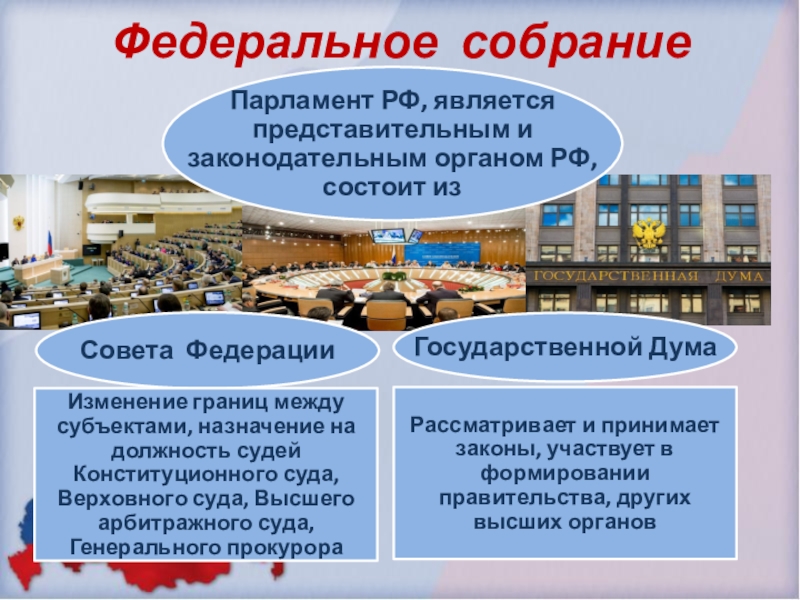 Федеральное собрание

Парламент РФ, является представительным и законодательным органом РФ, состоит из

ГОСУДАРСТВЕННАЯ ДУМА

Совета Федерации

Государственной Дума

Изменение границ между субъектами, назначение на должность судей Конституционного суда, Верховного суда, Высшего арбитражного суда, Генерального прокурора

Рассматривает и принимает законы, участвует в формировании правительства, других высших органов